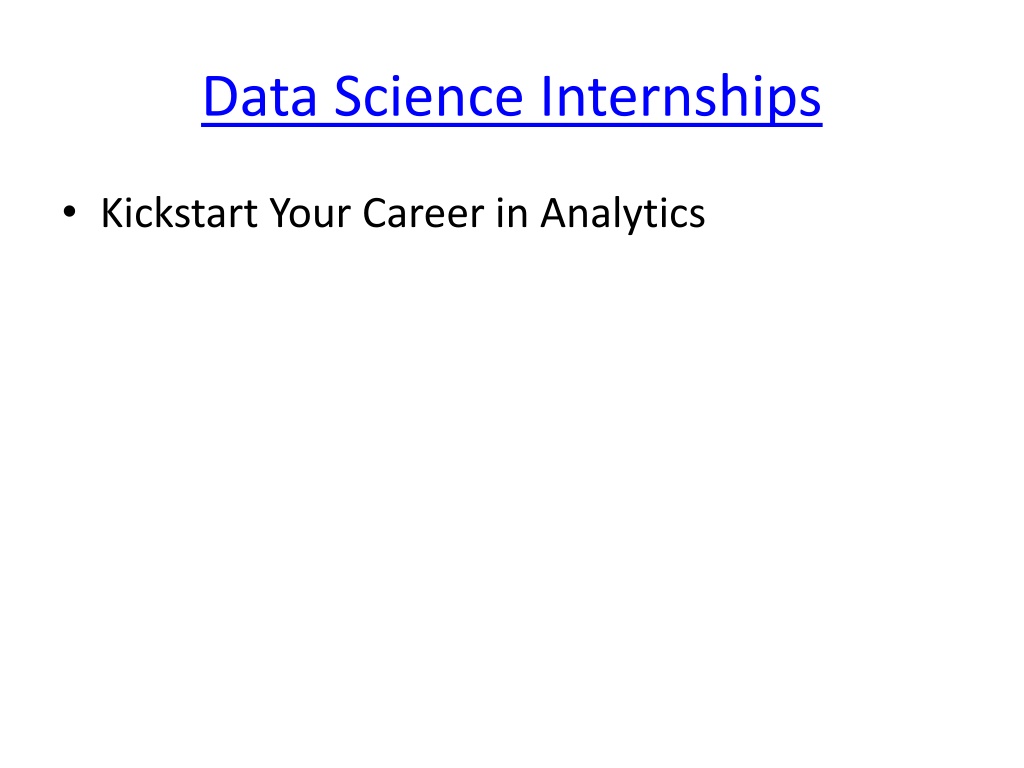 Data Science Internships

• Kickstart Your Career in Analytics